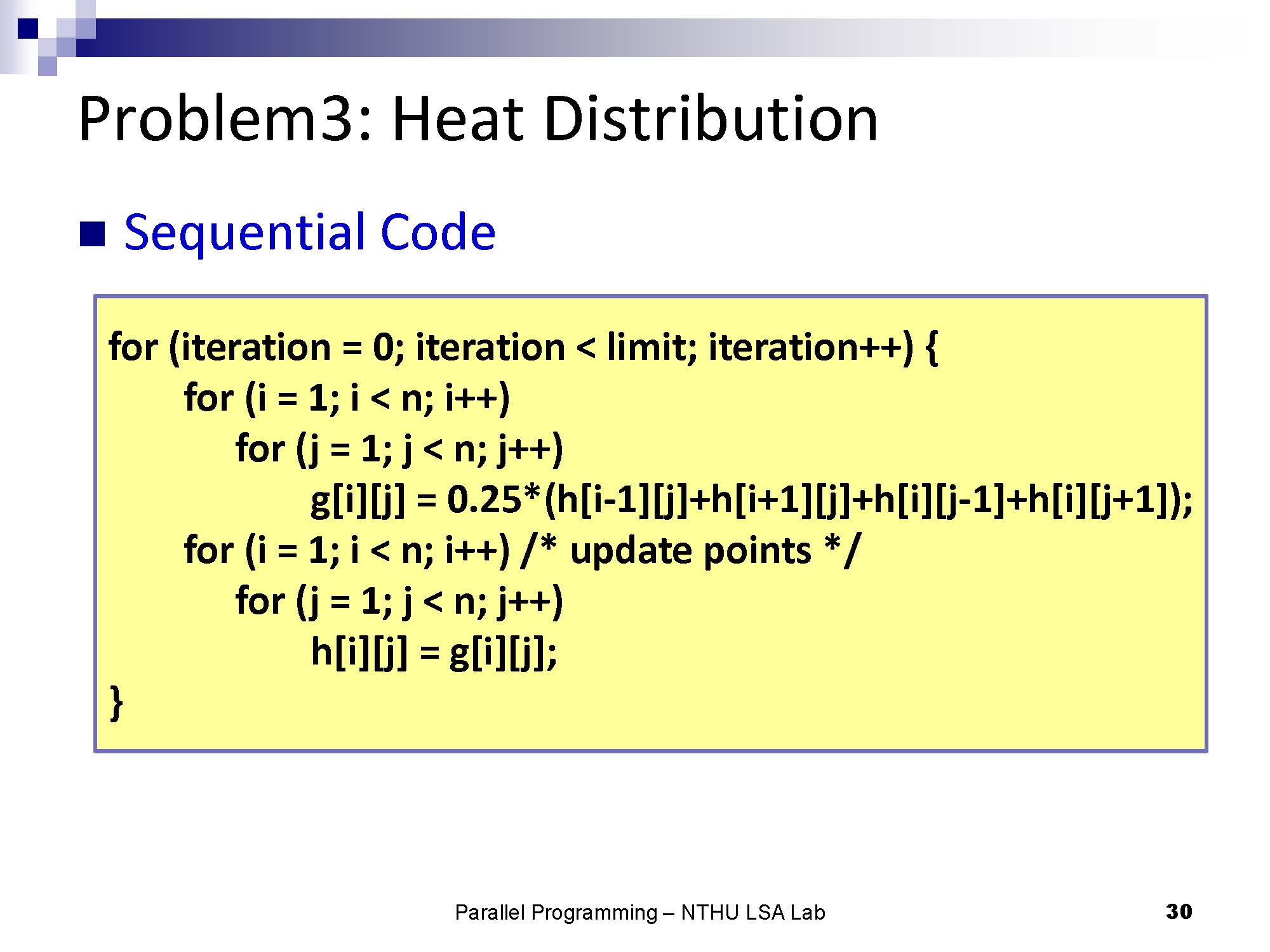 Problem3: Heat Distribution

Sequential Code

for (iteration = 0; iteration < limit; iteration++) {
    for (i = 1; i < n; i++)
        for (j = 1; j < n; j++)
            g[i][j] = 0.25*(h[i-1][j]+h[i+1][j]+h[i][j-1]+h[i][j+1]);
    for (i = 1; i < n; i++) /* update points */
        for (j = 1; j < n; j++)
            h[i][j] = g[i][j];
}

Parallel Programming – NTHU LSA Lab

30